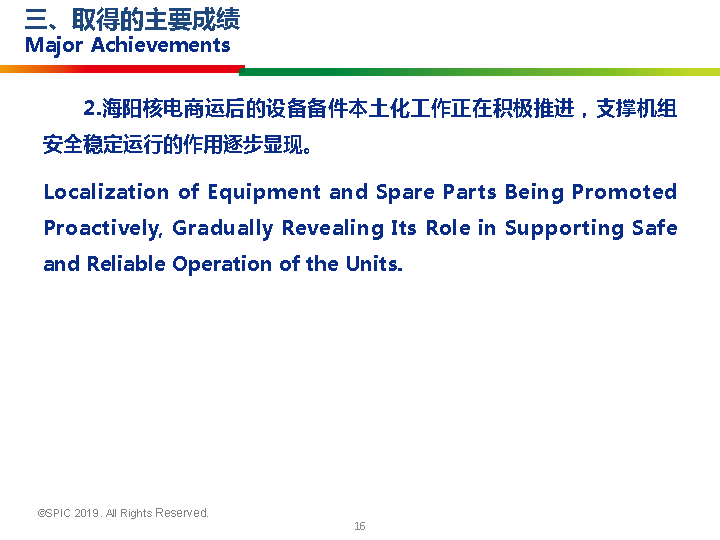 三、取得的主要成绩
Major Achievements

2.海阳核电商运后的设备备件本土化工作正在积极推进，支撑机组安全稳定运行的作用逐步显现。

Localization of Equipment and Spare Parts Being Promoted Proactively, Gradually Revealing Its Role in Supporting Safe and Reliable Operation of the Units.

©SPIC 2019. All Rights Reserved.

16